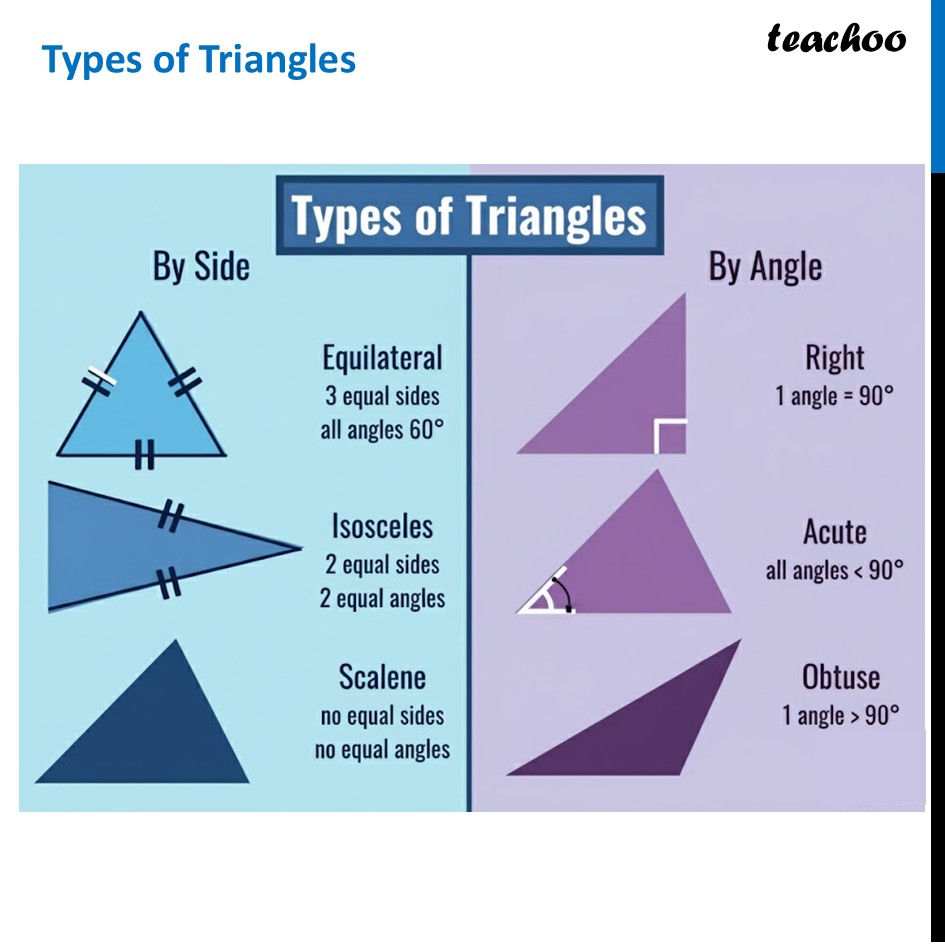 Types of Triangles

teachoo

Types of Triangles

By Side

Equilateral
3 equal sides
all angles 60°

Isosceles
2 equal sides
2 equal angles

Scalene
no equal sides
no equal angles

By Angle

Right
1 angle = 90°

Acute
all angles < 90°

Obtuse
1 angle > 90°